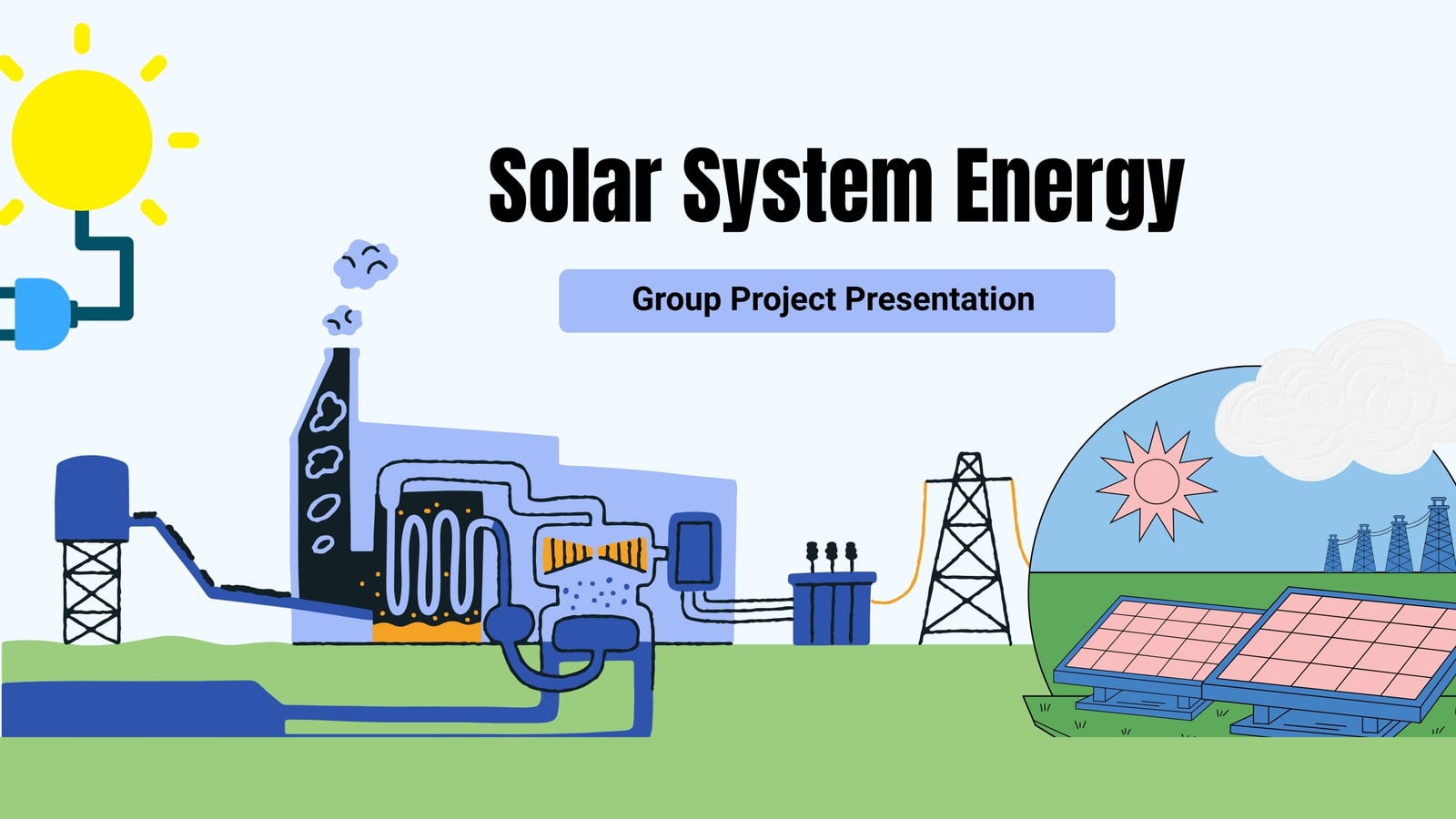 Solar System Energy

Group Project Presentation